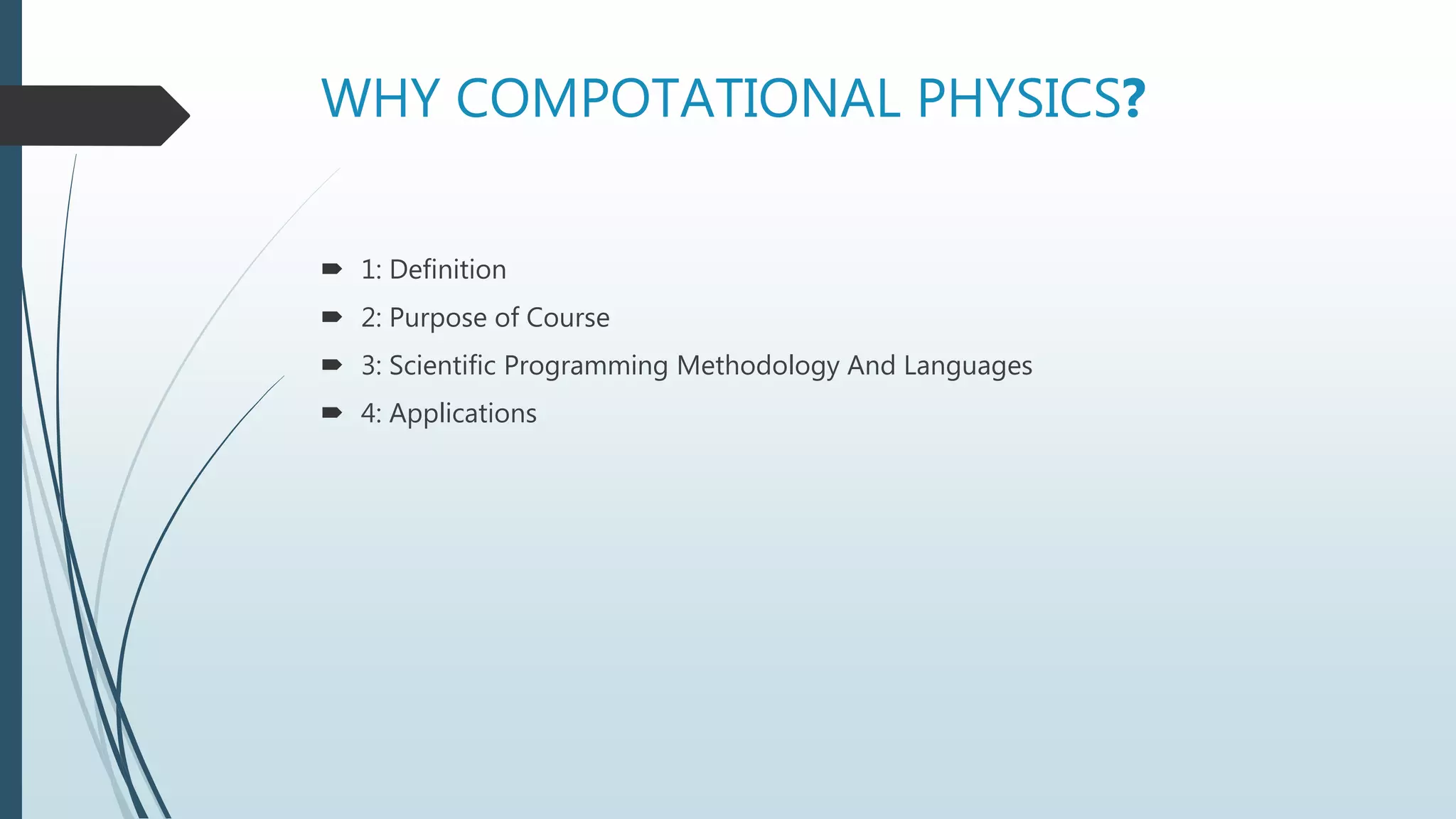 WHY COMPOTATIONAL PHYSICS?

1: Definition
2: Purpose of Course
3: Scientific Programming Methodology And Languages
4: Applications